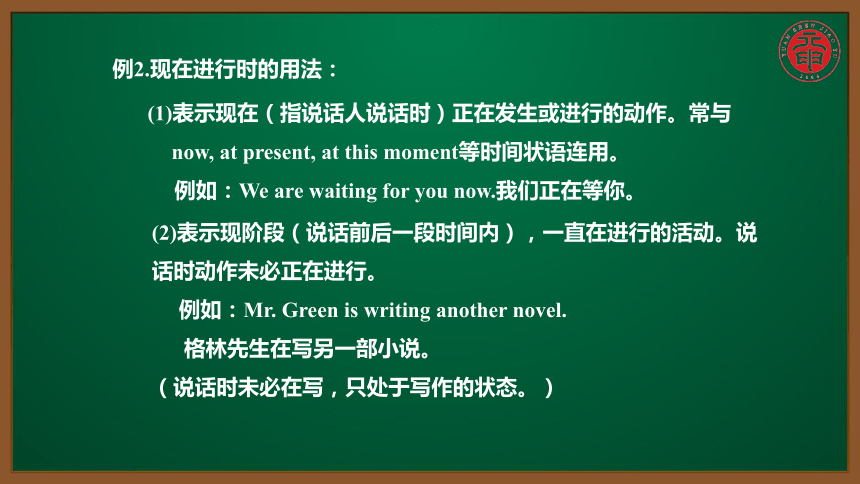 例2.现在进行时的用法：

(1)表示现在（指说话人说话时）正在发生或进行的动作。常与now, at present, at this moment等时间状语连用。

例如：We are waiting for you now.我们正在等你。

(2)表示现阶段（说话前后一段时间内），一直在进行的活动。说话时动作未必正在进行。

例如：Mr. Green is writing another novel.

格林先生在写另一部小说。

（说话时未必在写，只处于写作的状态。）